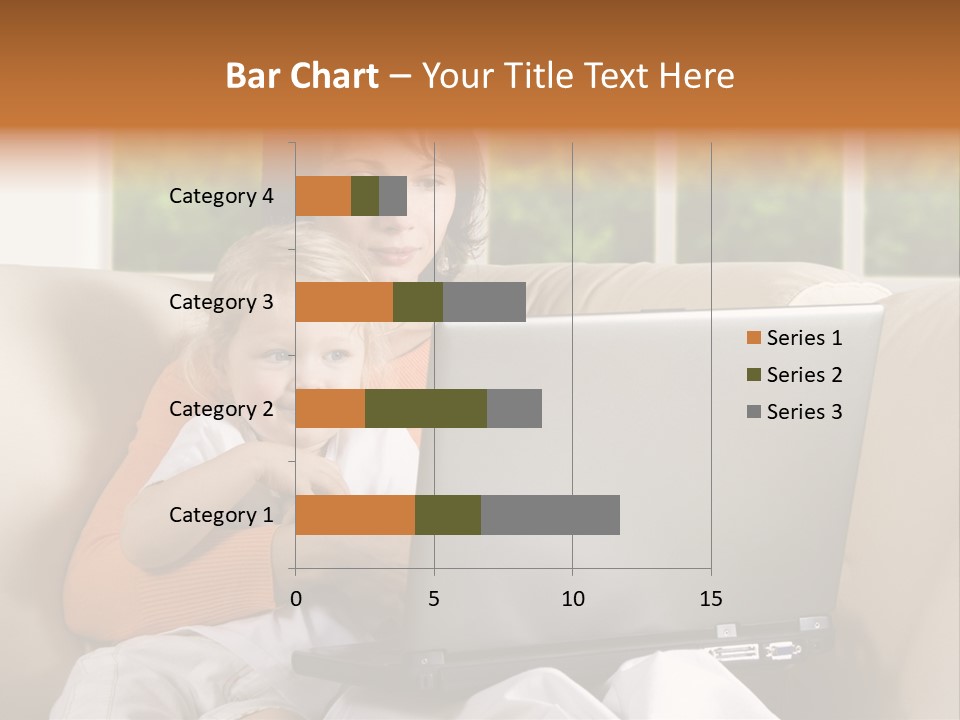 Bar Chart – Your Title Text Here

Category 4
Category 3
Category 2
Category 1

0
5
10
15

Series 1
Series 2
Series 3